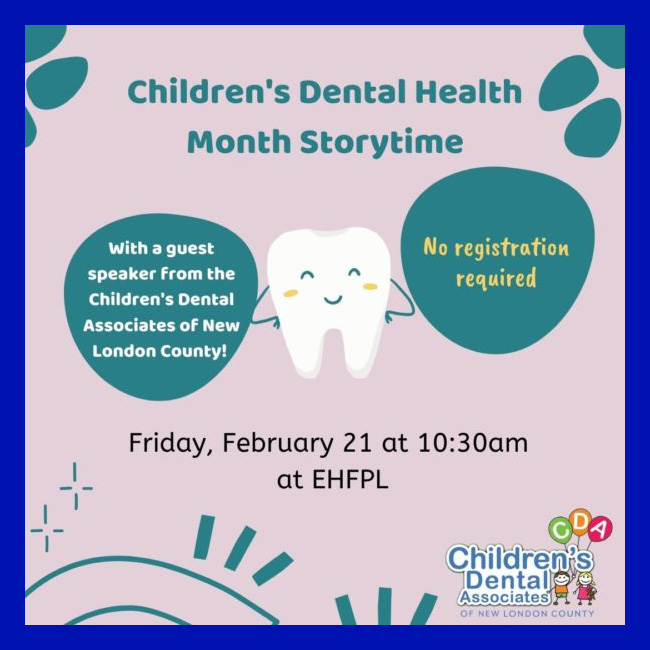 Children's Dental Health Month Storytime

With a guest speaker from the Children's Dental Associates of New London County!

No registration required

Friday, February 21 at 10:30am at EHFPL

CDA
Children's Dental Associates
OF NEW LONDON COUNTY